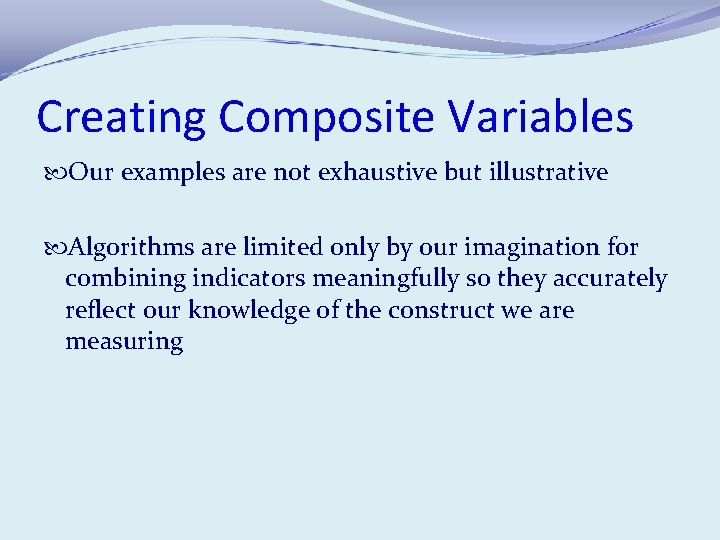 Creating Composite Variables

Our examples are not exhaustive but illustrative

Algorithms are limited only by our imagination for combining indicators meaningfully so they accurately reflect our knowledge of the construct we are measuring